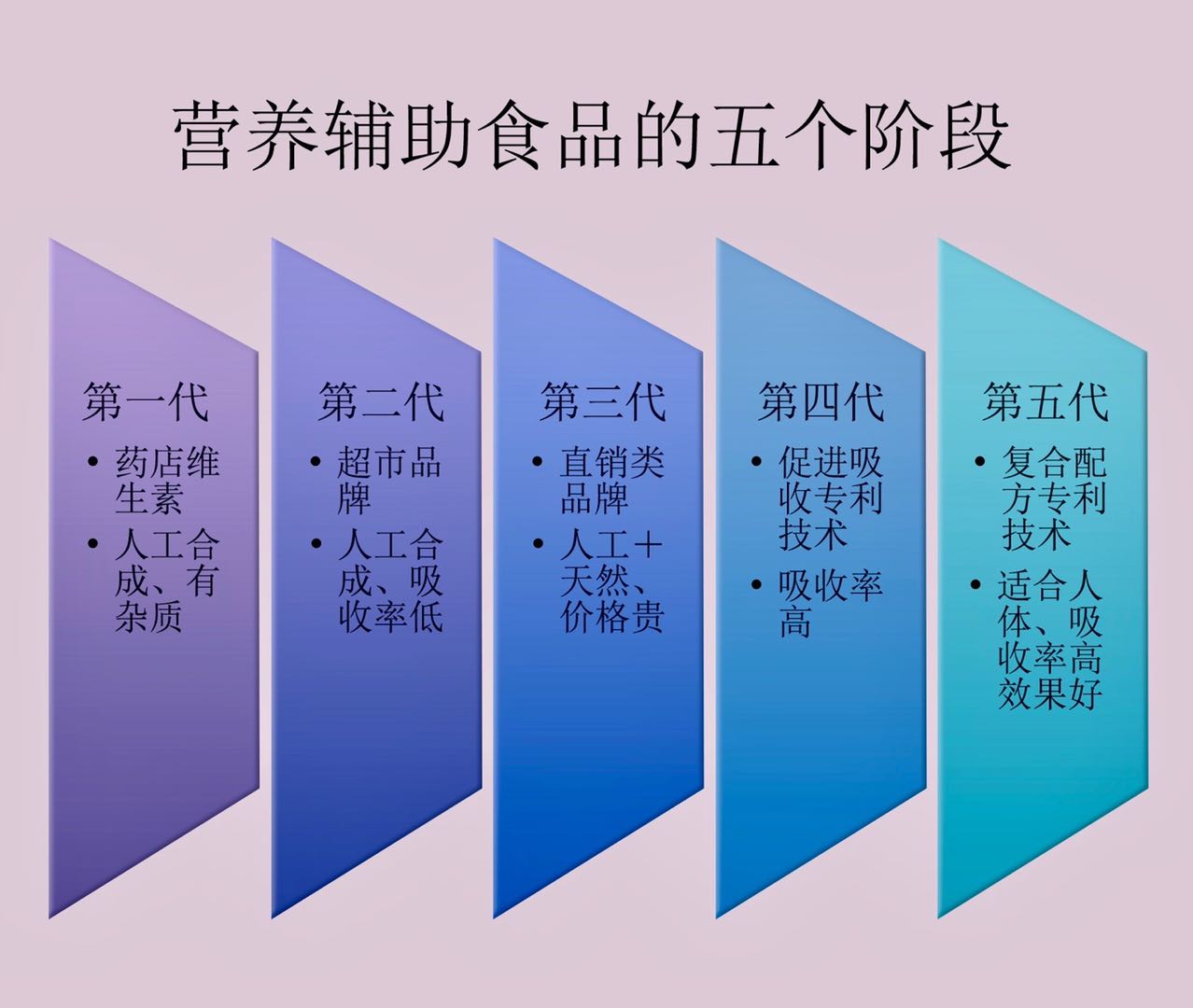 营养辅助食品的五个阶段

第一代
• 药店维生素
• 人工合成、有杂质

第二代
• 超市品牌
• 人工合成、吸收率低

第三代
• 直销类品牌
• 人工＋天然、价格贵

第四代
• 促进吸收专利技术
• 吸收率高

第五代
• 复合配方专利技术
• 适合人体、吸收率高效果好